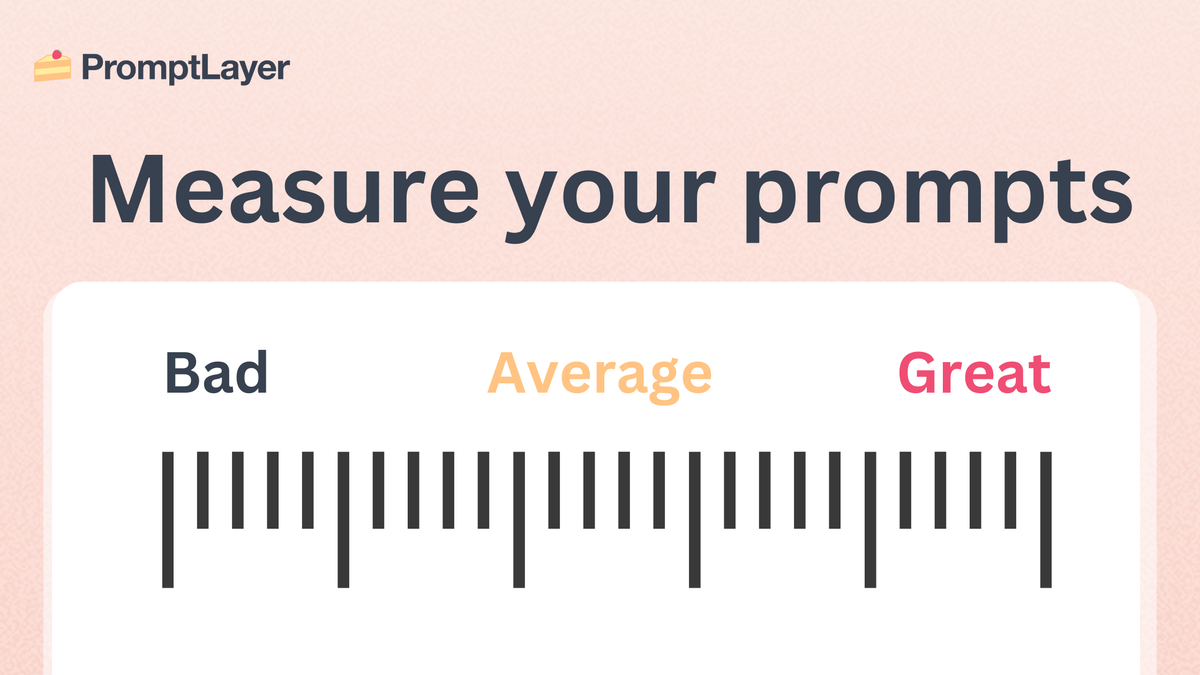 PromptLayer

Measure your prompts

Bad Average Great